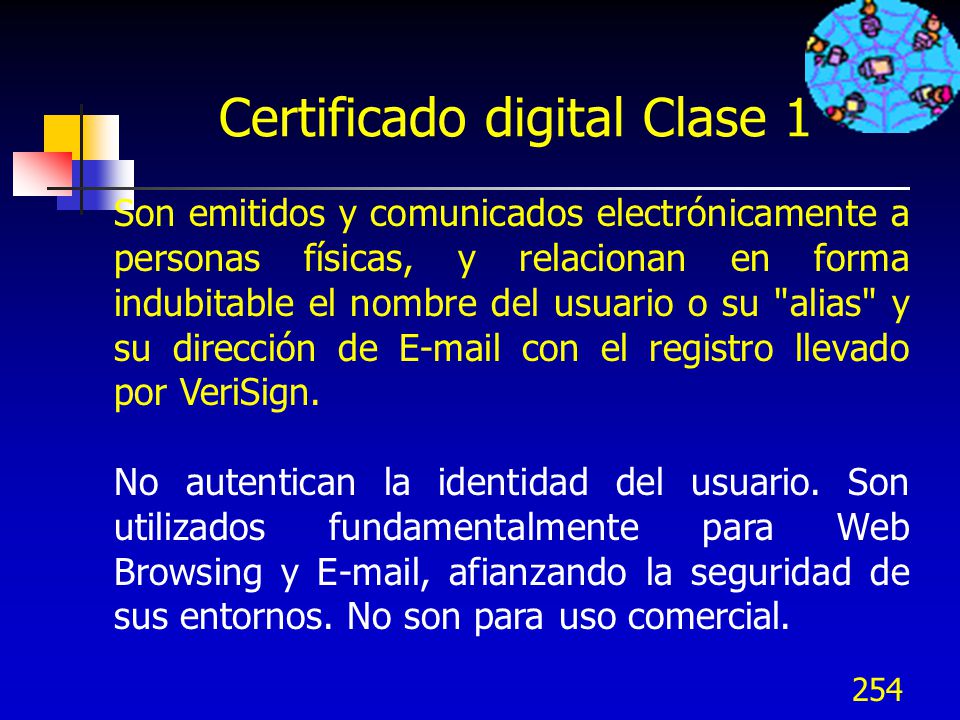 Certificado digital Clase 1

Son emitidos y comunicados electrónicamente a personas físicas, y relacionan en forma indubitable el nombre del usuario o su "alias" y su dirección de E-mail con el registro llevado por VeriSign.

No autentican la identidad del usuario. Son utilizados fundamentalmente para Web Browsing y E-mail, afianzando la seguridad de sus entornos. No son para uso comercial.

254